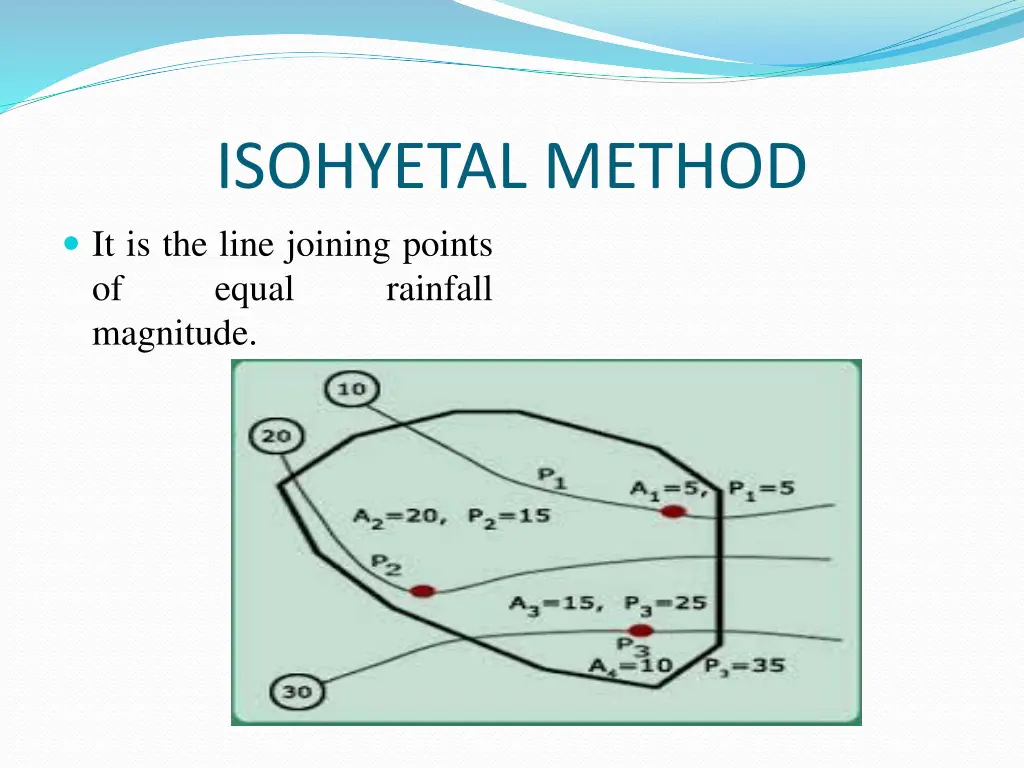 ISOHYETAL METHOD

It is the line joining points of equal rainfall magnitude.

10

20

$P_1$

$A_1=5$, $P_1=5$

$A_2=20$, $P_2=15$

$P_2$

$A_3=15$, $P_3=25$

$P_3$

$A_4=10$ $P_3=35$

30